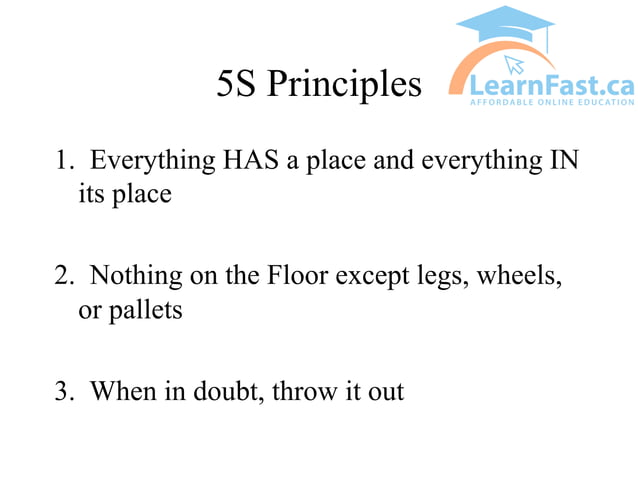 5S Principles

LearnFast.ca
AFFORDABLE ONLINE EDUCATION

1. Everything HAS a place and everything IN its place

2. Nothing on the Floor except legs, wheels, or pallets

3. When in doubt, throw it out